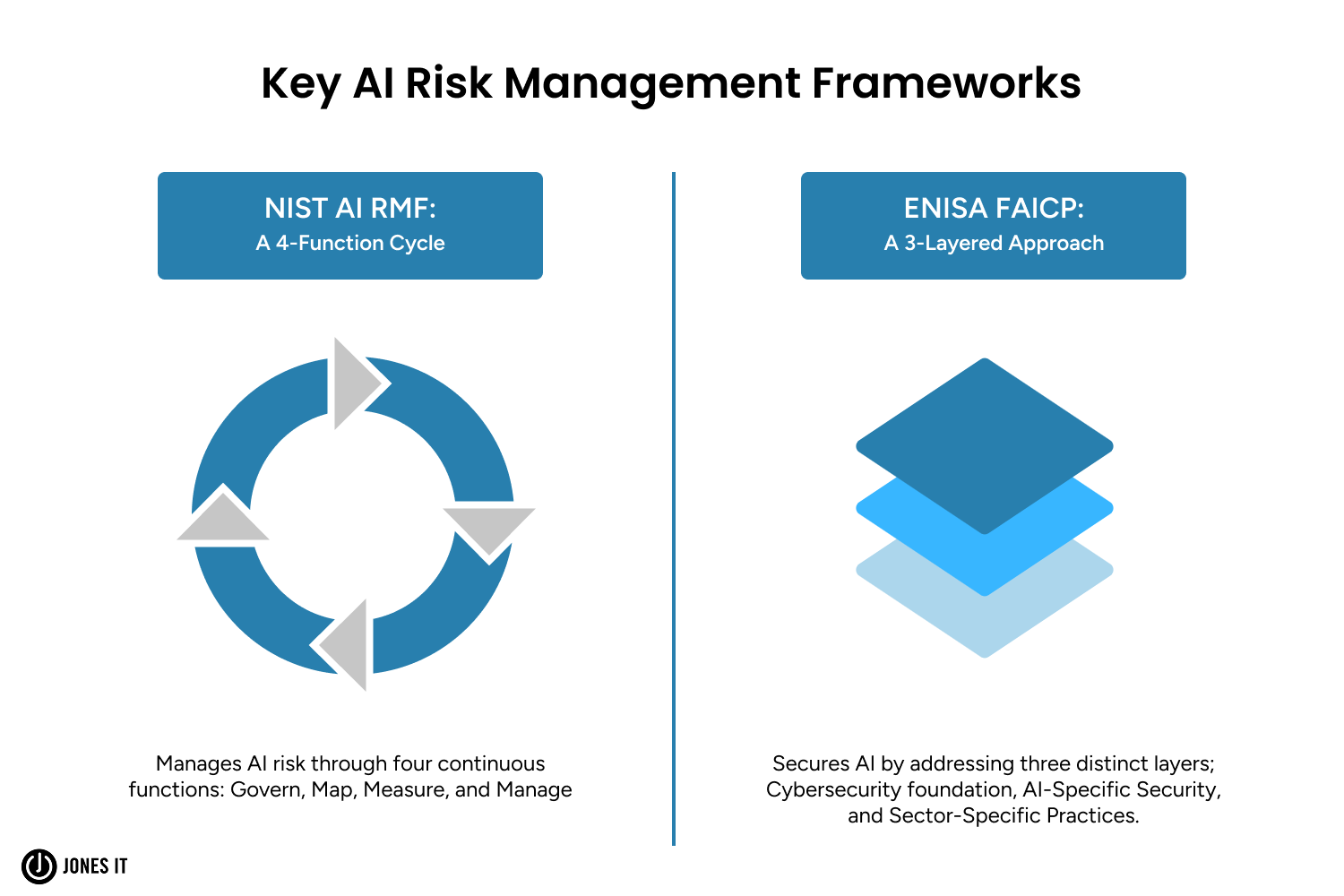 Key AI Risk Management Frameworks

NIST AI RMF:
A 4-Function Cycle

Manages AI risk through four continuous functions: Govern, Map, Measure, and Manage

ENISA FAICP:
A 3-Layered Approach

Secures AI by addressing three distinct layers; Cybersecurity foundation, AI-Specific Security, and Sector-Specific Practices.

JONES IT